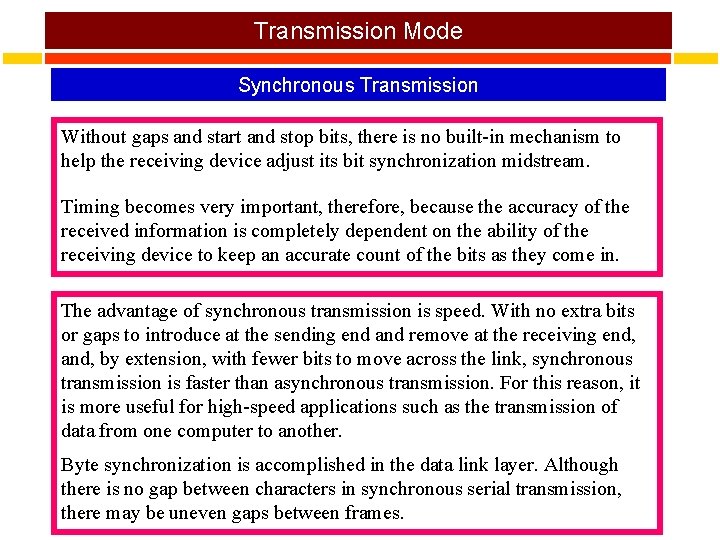 Transmission Mode

Synchronous Transmission

Without gaps and start and stop bits, there is no built-in mechanism to help the receiving device adjust its bit synchronization midstream.

Timing becomes very important, therefore, because the accuracy of the received information is completely dependent on the ability of the receiving device to keep an accurate count of the bits as they come in.

The advantage of synchronous transmission is speed. With no extra bits or gaps to introduce at the sending end and remove at the receiving end, and, by extension, with fewer bits to move across the link, synchronous transmission is faster than asynchronous transmission. For this reason, it is more useful for high-speed applications such as the transmission of data from one computer to another.

Byte synchronization is accomplished in the data link layer. Although there is no gap between characters in synchronous serial transmission, there may be uneven gaps between frames.